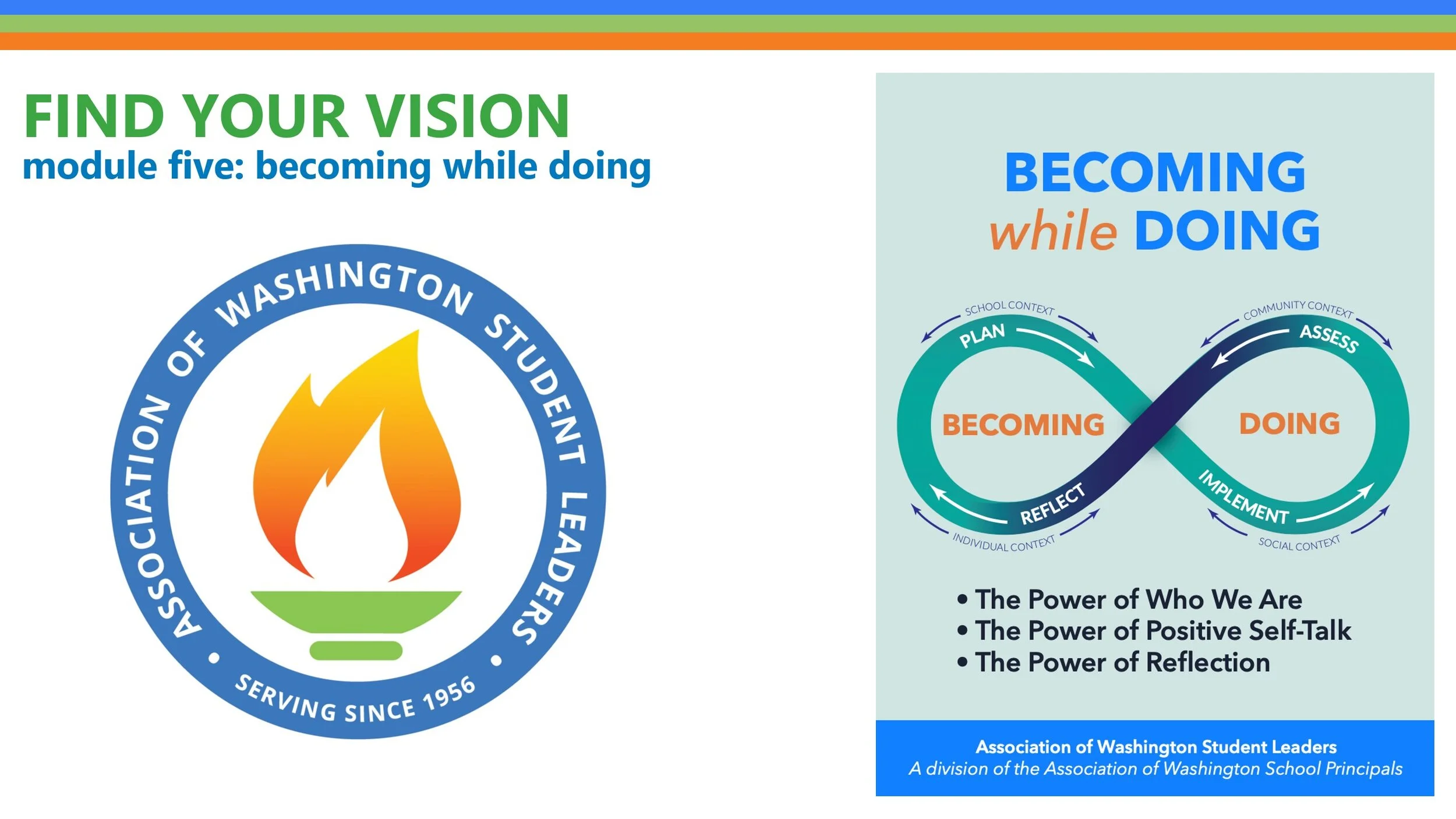 FIND YOUR VISION
module five: becoming while doing

ASSOCIATION OF WASHINGTON STUDENT LEADERS
• SERVING SINCE 1956 •

BECOMING
while DOING

SCHOOL CONTEXT
PLAN
COMMUNITY CONTEXT
ASSESS
BECOMING
DOING
REFLECT
IMPLEMENT
INDIVIDUAL CONTEXT
SOCIAL CONTEXT

• The Power of Who We Are
• The Power of Positive Self-Talk
• The Power of Reflection

Association of Washington Student Leaders
A division of the Association of Washington School Principals